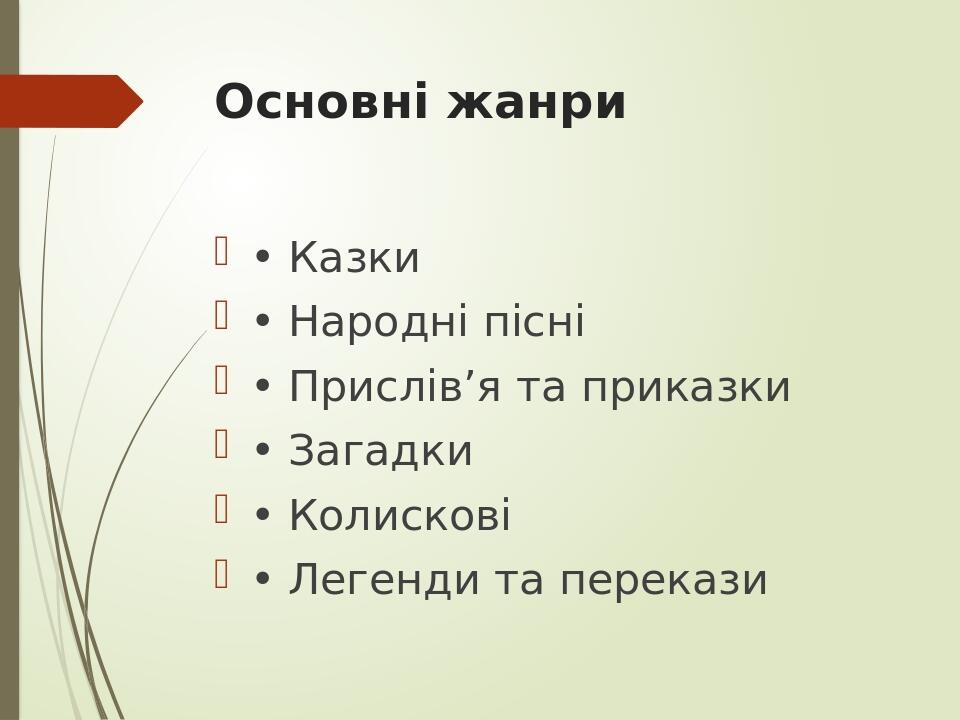 Основні жанри

• Казки
• Народні пісні
• Прислів’я та приказки
• Загадки
• Колискові
• Легенди та перекази